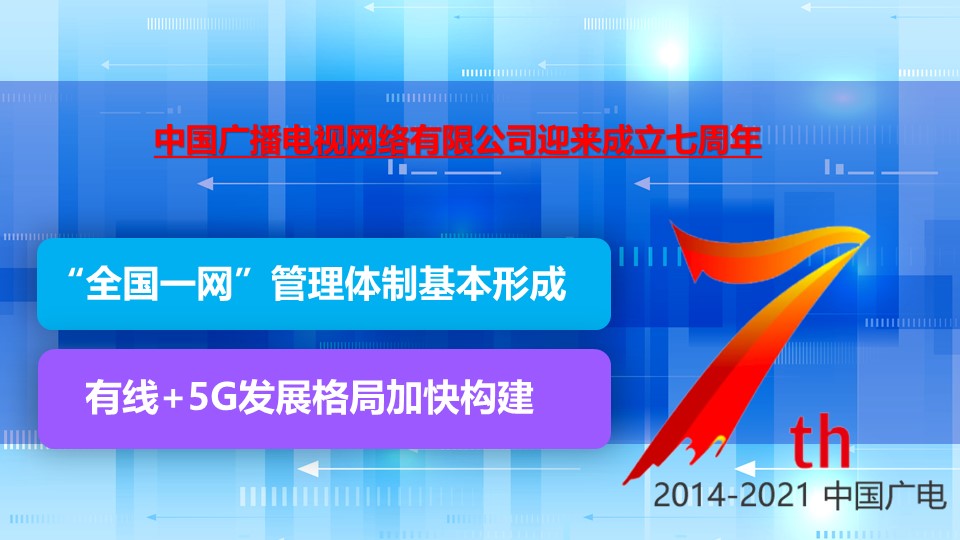 中国广播电视网络有限公司迎来成立七周年

“全国一网”管理体制基本形成

有线+5G发展格局加快构建

7th

2014-2021 中国广电